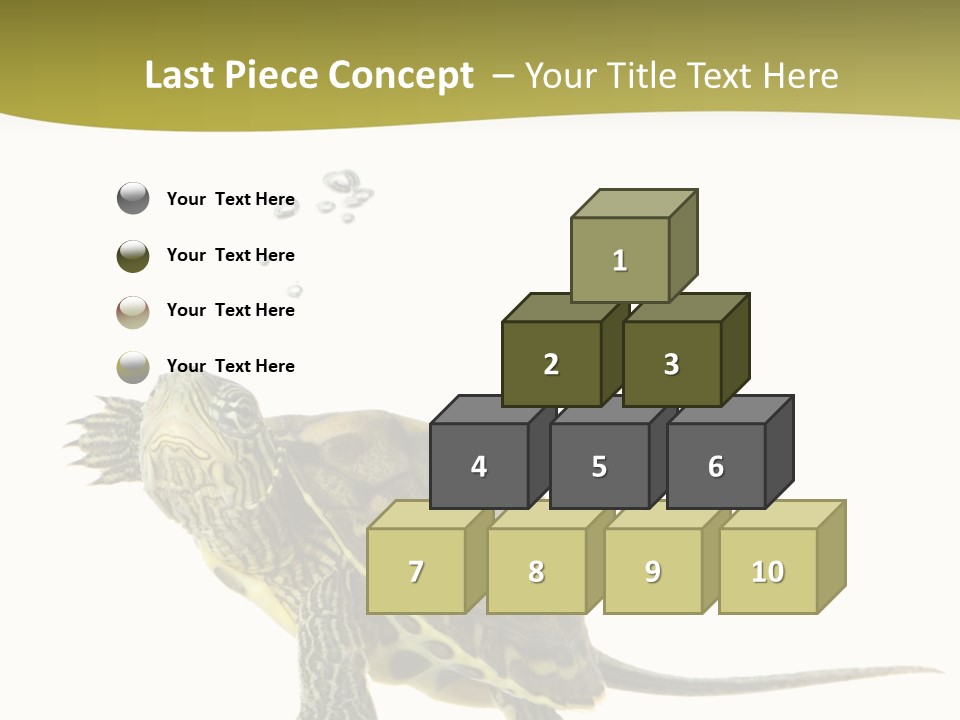 Last Piece Concept – Your Title Text Here

Your Text Here

Your Text Here

Your Text Here

Your Text Here

1

2

3

4

5

6

7

8

9

10